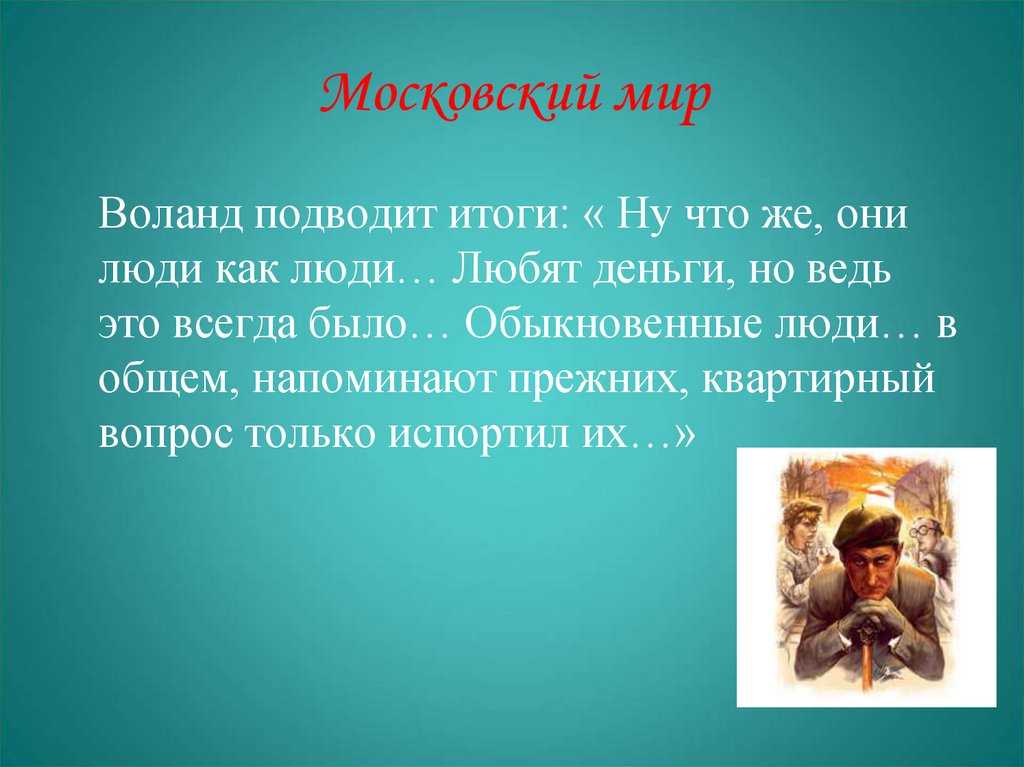 Московский мир

Воланд подводит итоги: « Ну что же, они люди как люди… Любят деньги, но ведь это всегда было… Обыкновенные люди… в общем, напоминают прежних, квартирный вопрос только испортил их…»